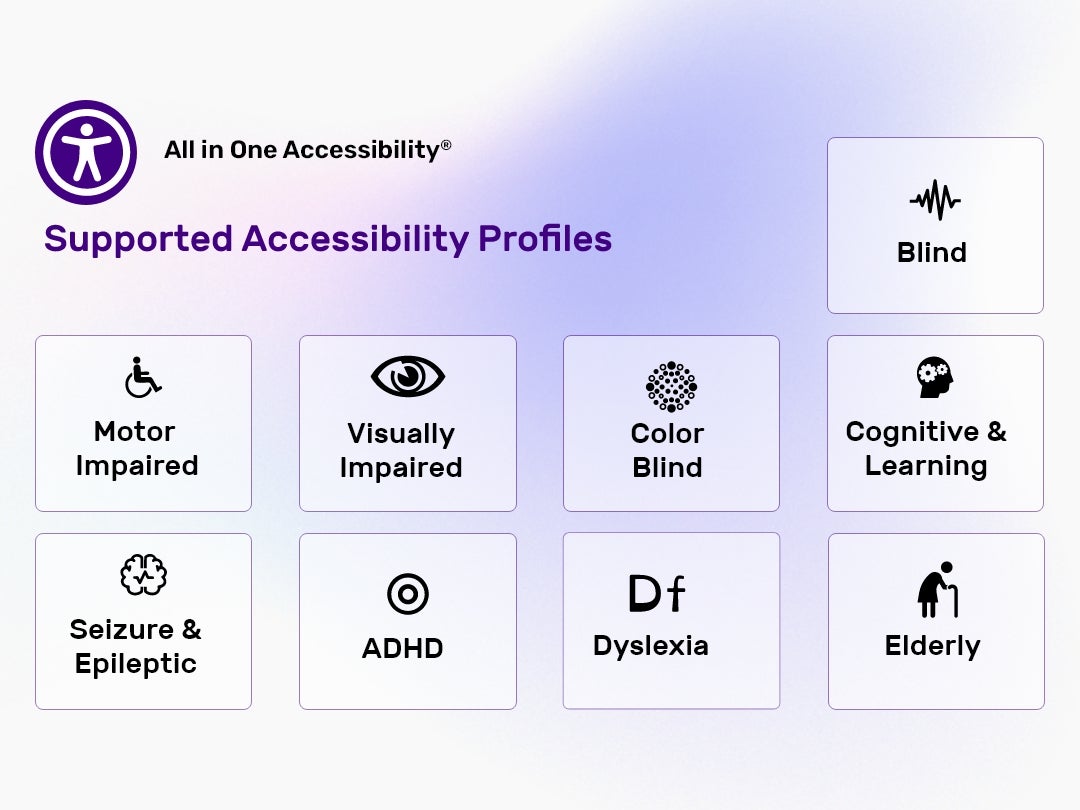 All in One Accessibility®

Supported Accessibility Profiles

Blind

Motor Impaired

Visually Impaired

Color Blind

Cognitive & Learning

Seizure & Epileptic

ADHD

Df

Dyslexia

Elderly